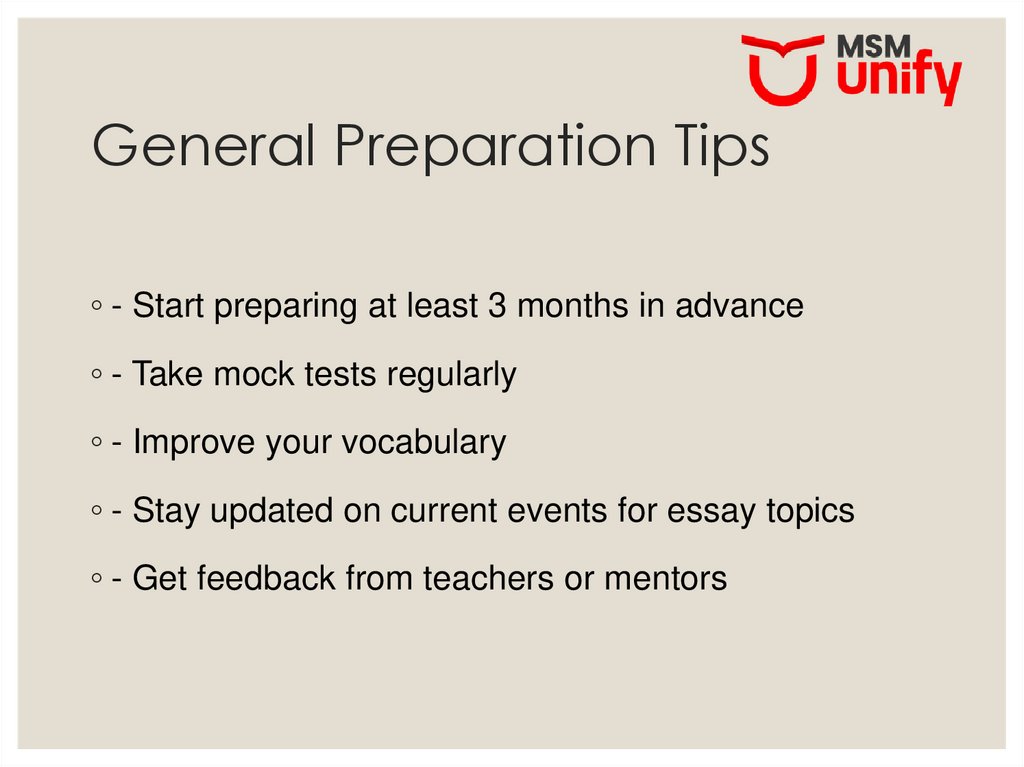 MSM unify

General Preparation Tips

◦ - Start preparing at least 3 months in advance

◦ - Take mock tests regularly

◦ - Improve your vocabulary

◦ - Stay updated on current events for essay topics

◦ - Get feedback from teachers or mentors